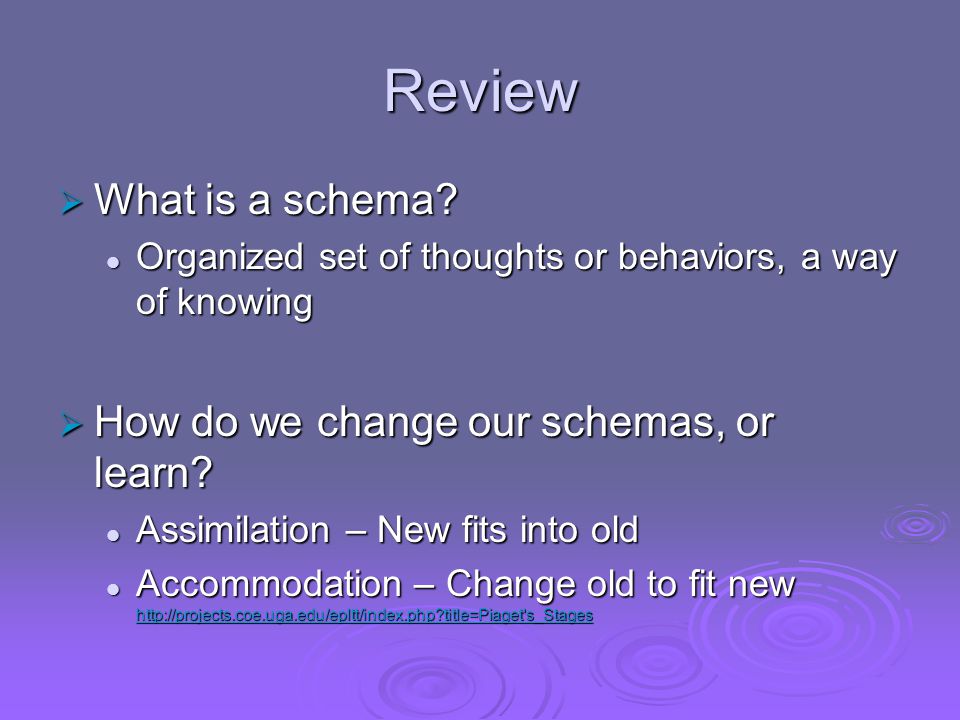 Review

What is a schema?

Organized set of thoughts or behaviors, a way of knowing

How do we change our schemas, or learn?

Assimilation – New fits into old

Accommodation – Change old to fit new
http://projects.coe.uga.edu/epltt/index.php?title=Piaget's_Stages